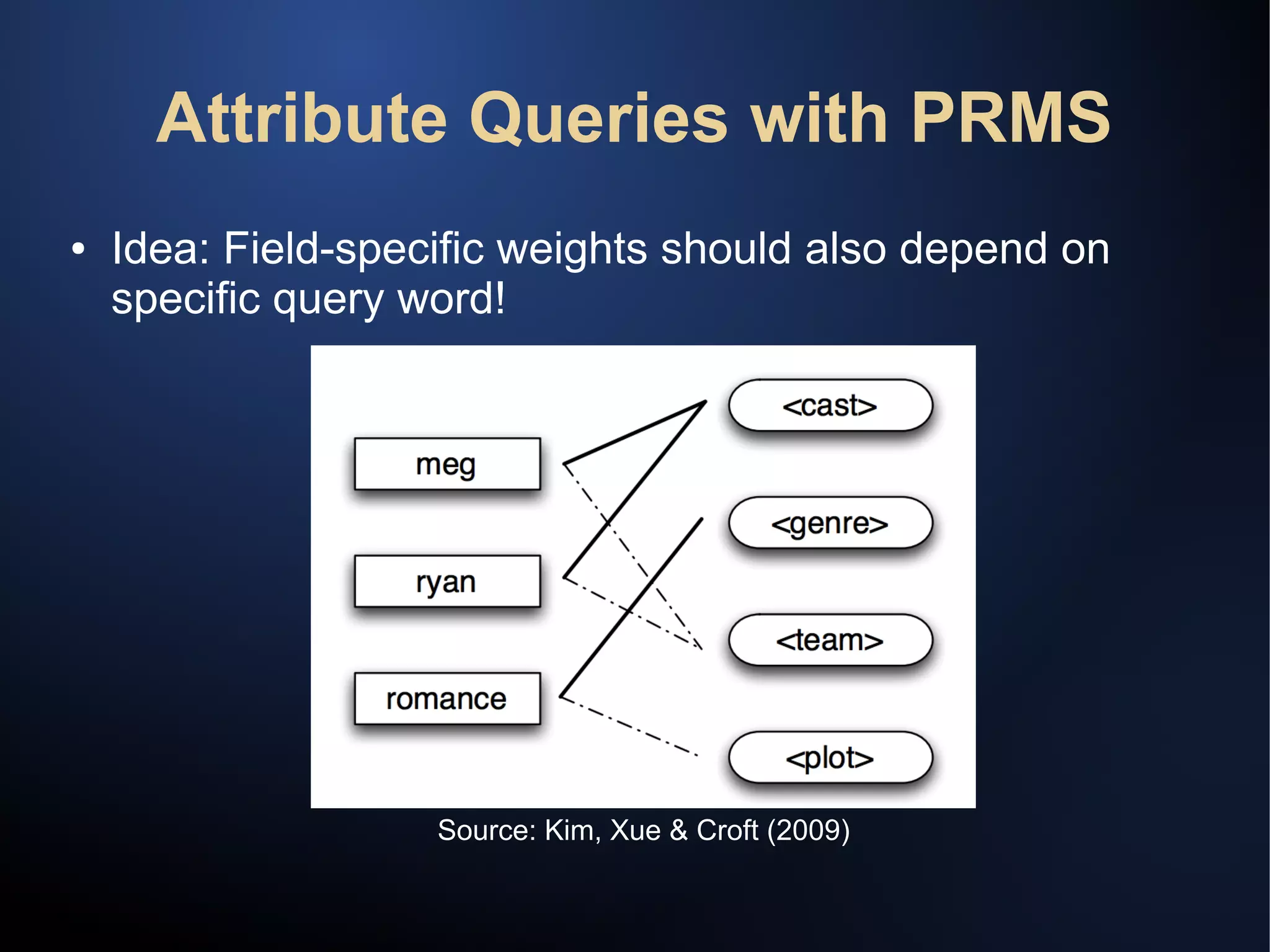 Attribute Queries with PRMS

• Idea: Field-specific weights should also depend on specific query word!

meg
ryan
romance

<cast>
<genre>
<team>
<plot>

Source: Kim, Xue & Croft (2009)